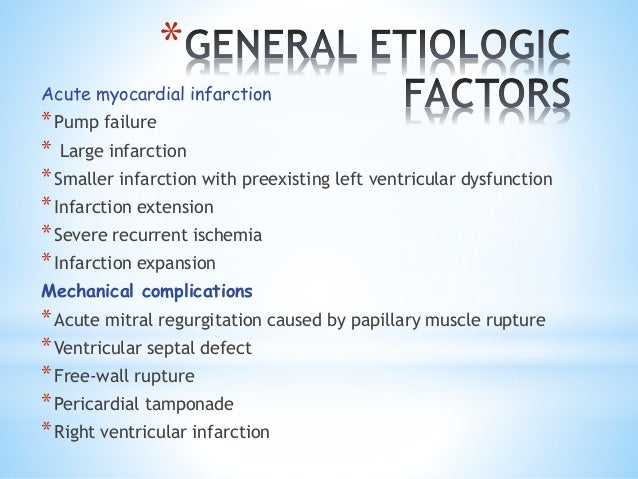 *GENERAL ETIOLOGIC FACTORS

Acute myocardial infarction

*Pump failure

* Large infarction

*Smaller infarction with preexisting left ventricular dysfunction

*Infarction extension

*Severe recurrent ischemia

*Infarction expansion

Mechanical complications

*Acute mitral regurgitation caused by papillary muscle rupture

*Ventricular septal defect

*Free-wall rupture

*Pericardial tamponade

*Right ventricular infarction